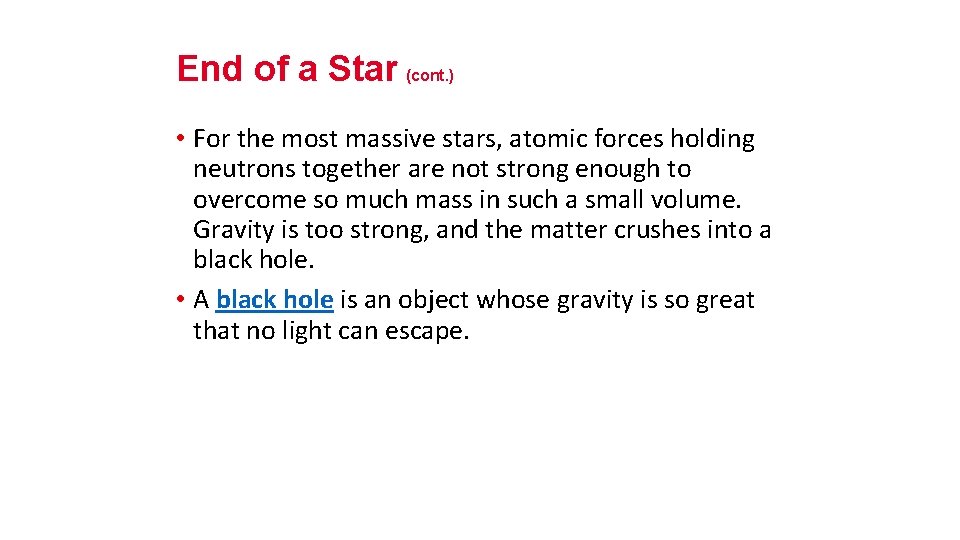 End of a Star (cont.)

• For the most massive stars, atomic forces holding neutrons together are not strong enough to overcome so much mass in such a small volume. Gravity is too strong, and the matter crushes into a black hole.

• A black hole is an object whose gravity is so great that no light can escape.